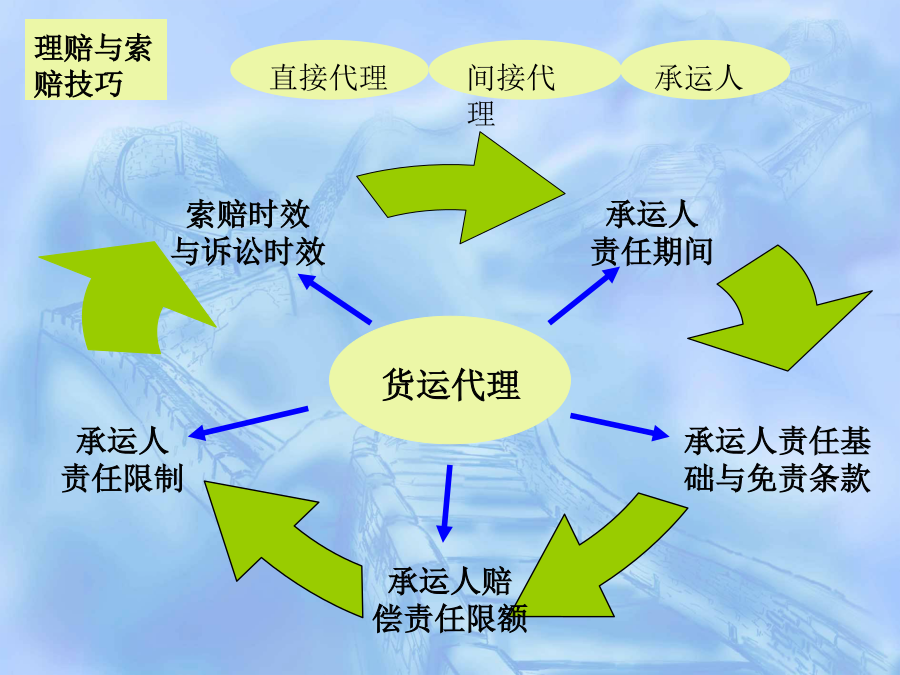 理赔与索赔技巧

直接代理

间接代理

承运人

索赔时效与诉讼时效

承运人责任期间

货运代理

承运人责任限制

承运人责任基础与免责条款

承运人赔偿责任限额